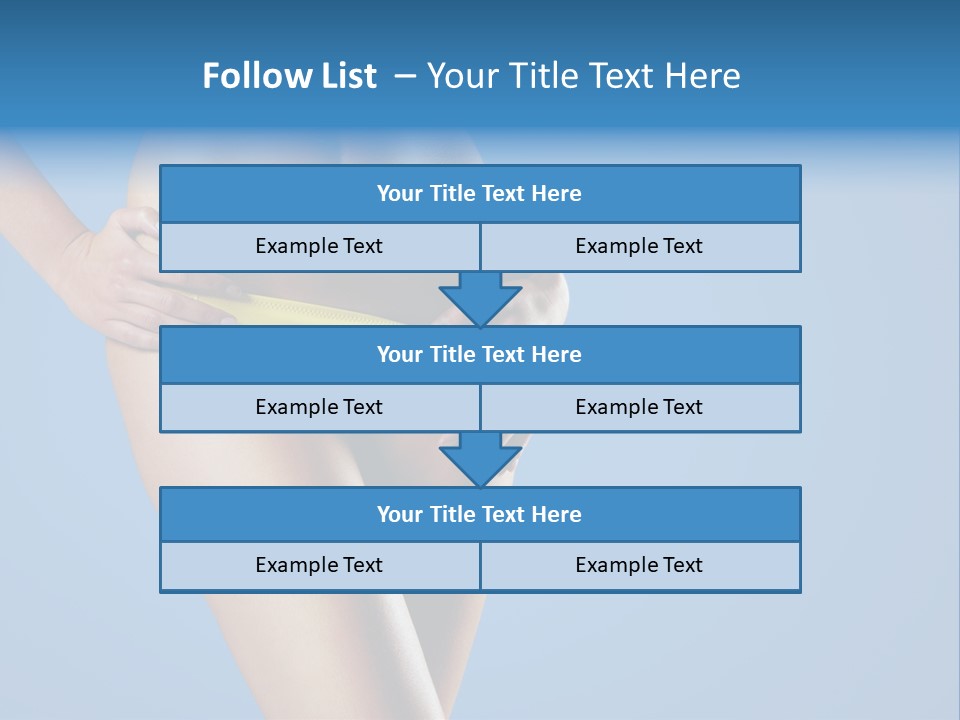 Follow List – Your Title Text Here

Your Title Text Here

Example Text

Example Text

Your Title Text Here

Example Text

Example Text

Your Title Text Here

Example Text

Example Text